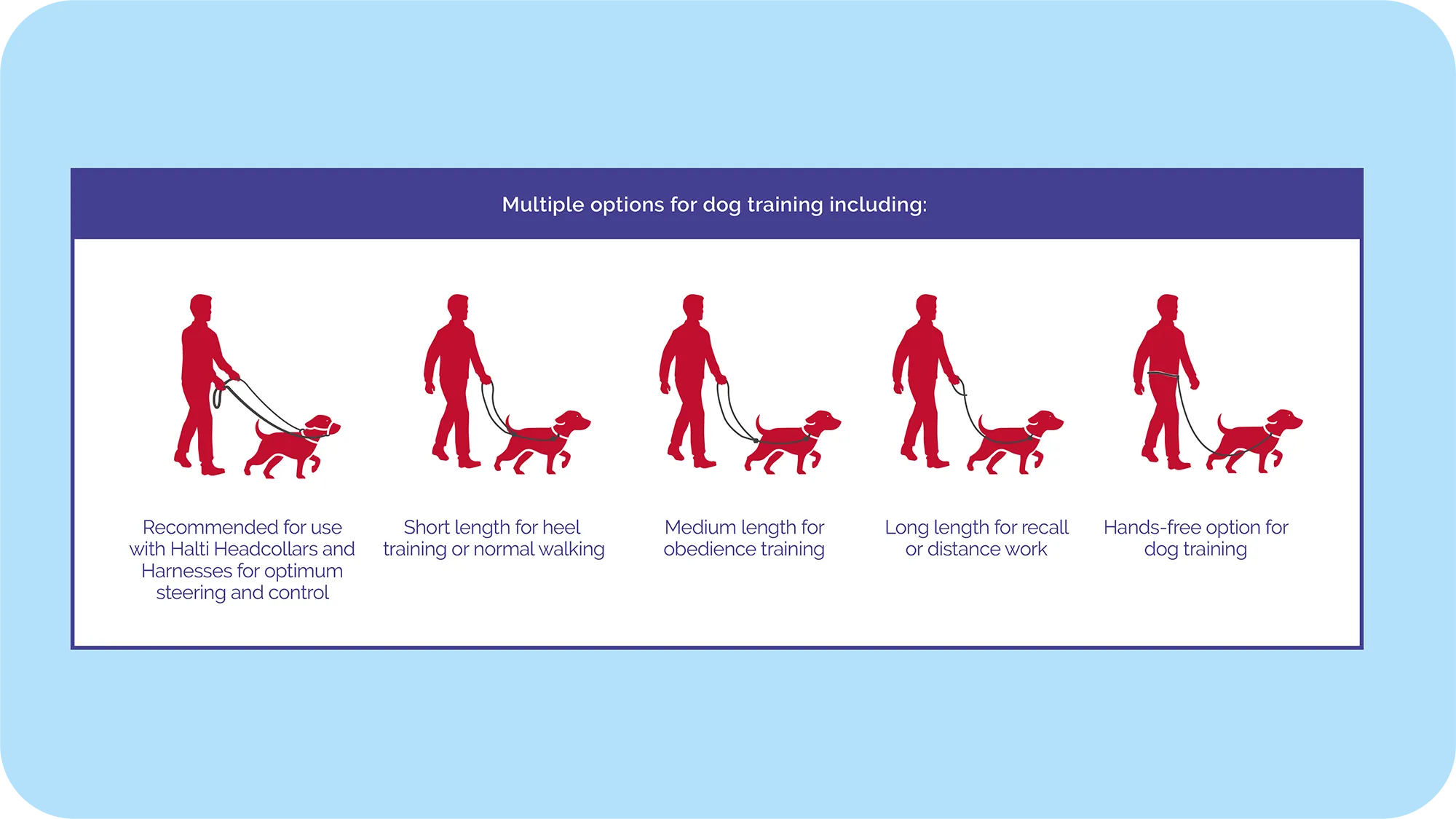 Multiple options for dog training including:

Recommended for use with Halti Headcollars and Harnesses for optimum steering and control

Short length for heel training or normal walking

Medium length for obedience training

Long length for recall or distance work

Hands-free option for dog training